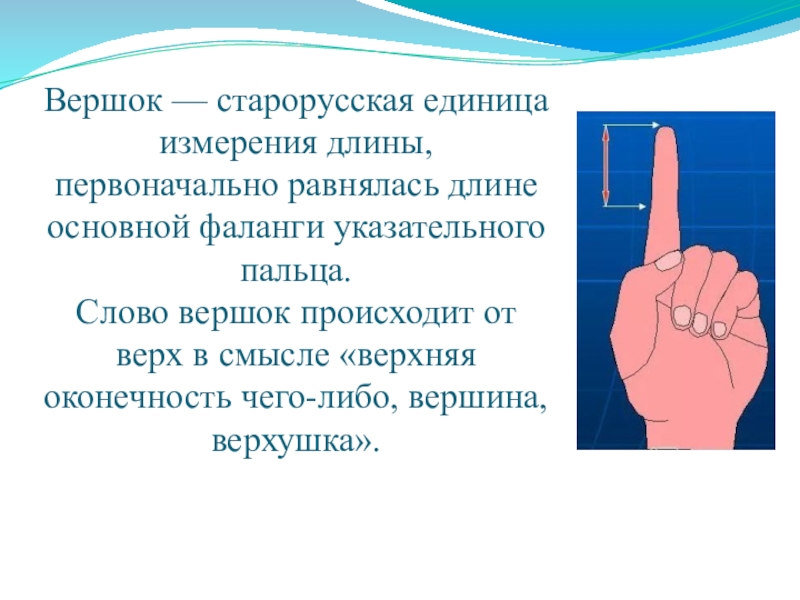 Вершок — старорусская единица измерения длины, первоначально равнялась длине основной фаланги указательного пальца.
Слово вершок происходит от верх в смысле «верхняя оконечность чего-либо, вершина, верхушка».